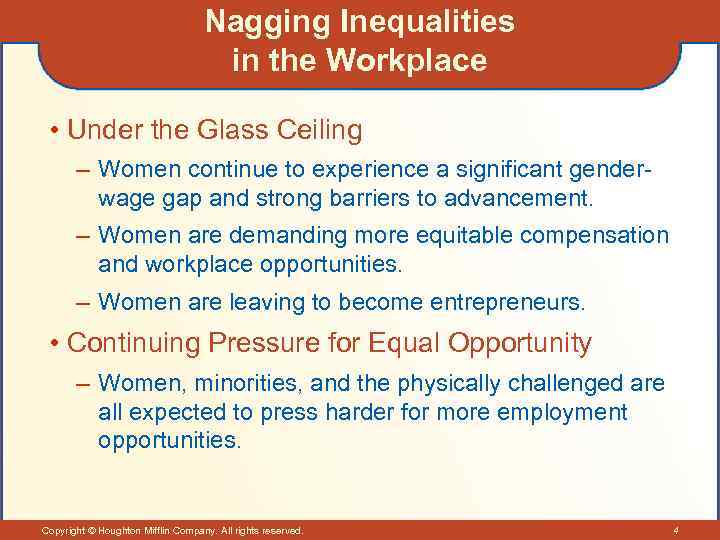 Nagging Inequalities in the Workplace

• Under the Glass Ceiling

– Women continue to experience a significant gender-wage gap and strong barriers to advancement.

– Women are demanding more equitable compensation and workplace opportunities.

– Women are leaving to become entrepreneurs.

• Continuing Pressure for Equal Opportunity

– Women, minorities, and the physically challenged are all expected to press harder for more employment opportunities.

Copyright © Houghton Mifflin Company. All rights reserved.

4